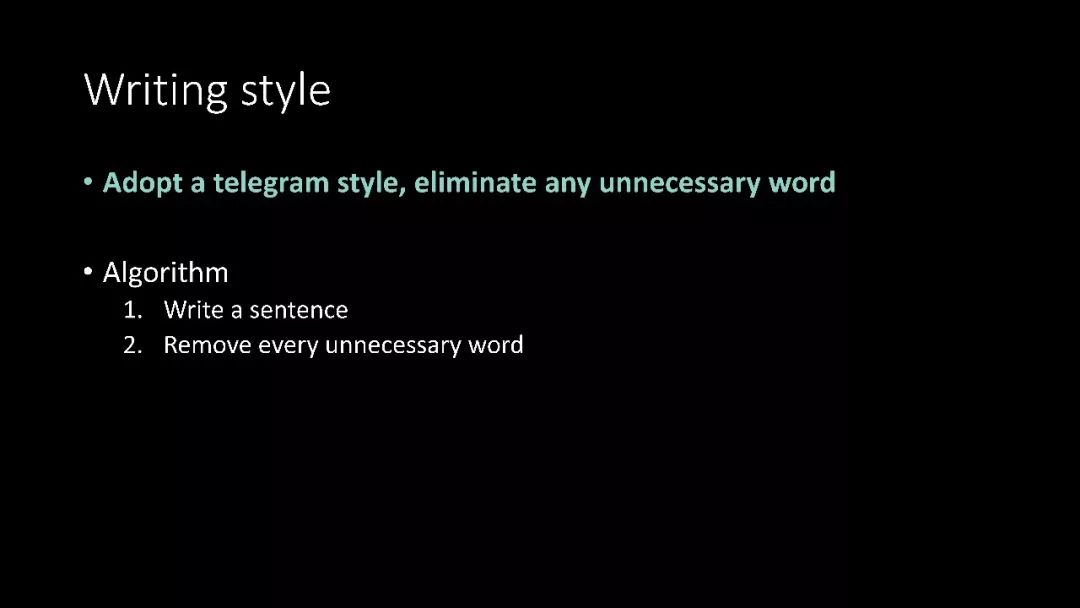 Writing style

• Adopt a telegram style, eliminate any unnecessary word

• Algorithm
1. Write a sentence
2. Remove every unnecessary word